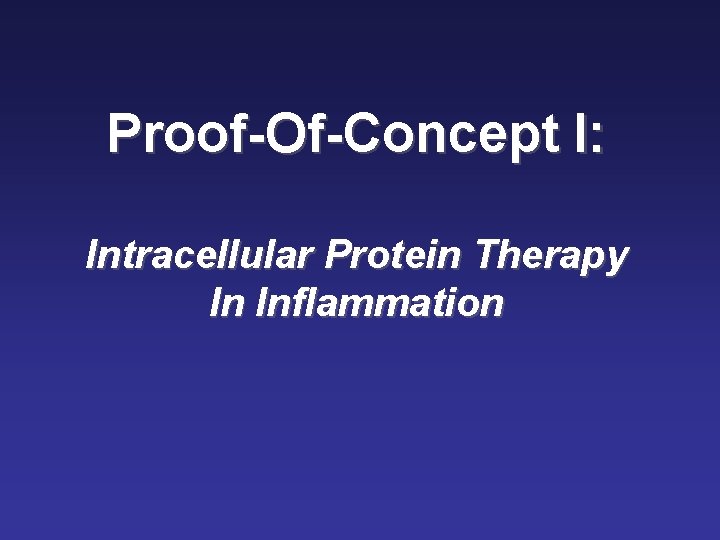 Proof-Of-Concept I:

Intracellular Protein Therapy In Inflammation